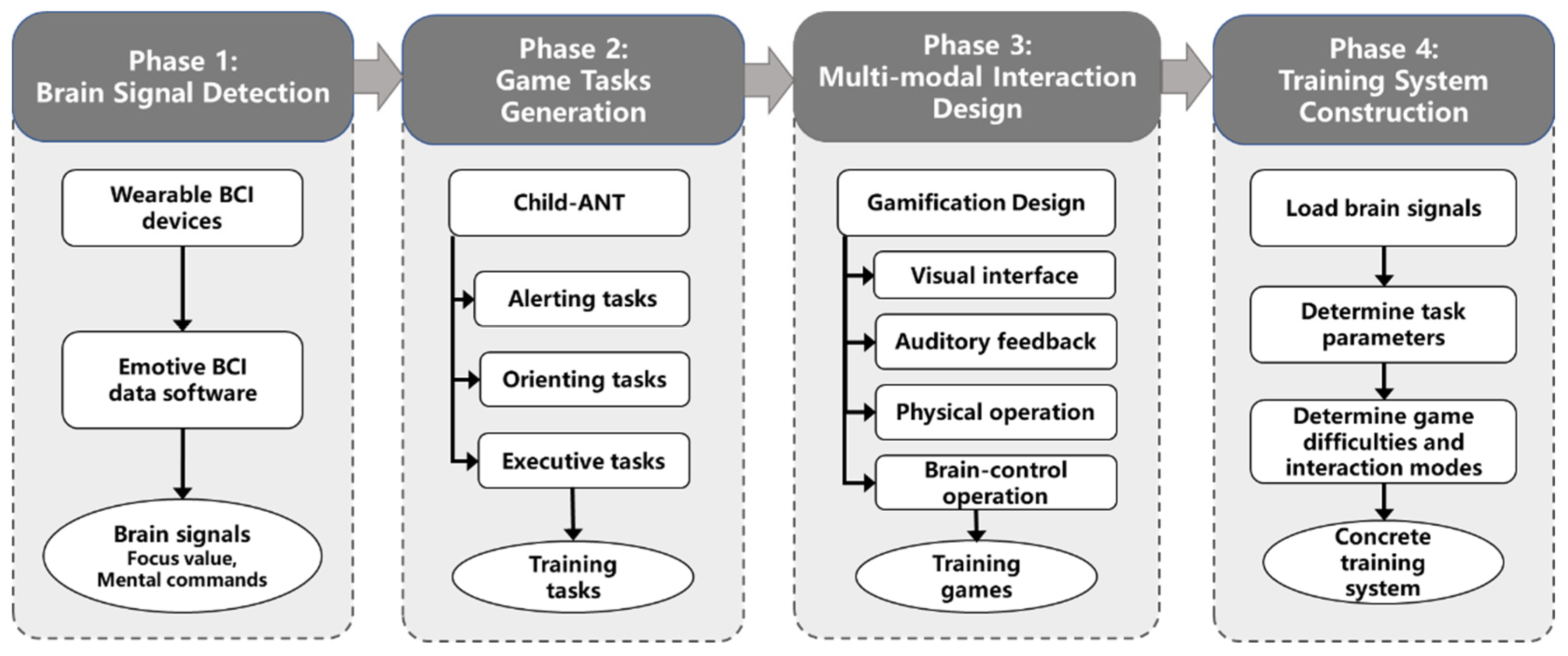 Phase 1:
Brain Signal Detection

Wearable BCI devices

Emotive BCI data software

Brain signals
Focus value,
Mental commands

Phase 2:
Game Tasks Generation

Child-ANT

Alerting tasks

Orienting tasks

Executive tasks

Training tasks

Phase 3:
Multi-modal Interaction Design

Gamification Design

Visual interface

Auditory feedback

Physical operation

Brain-control operation

Training games

Phase 4:
Training System Construction

Load brain signals

Determine task parameters

Determine game difficulties and interaction modes

Concrete training system